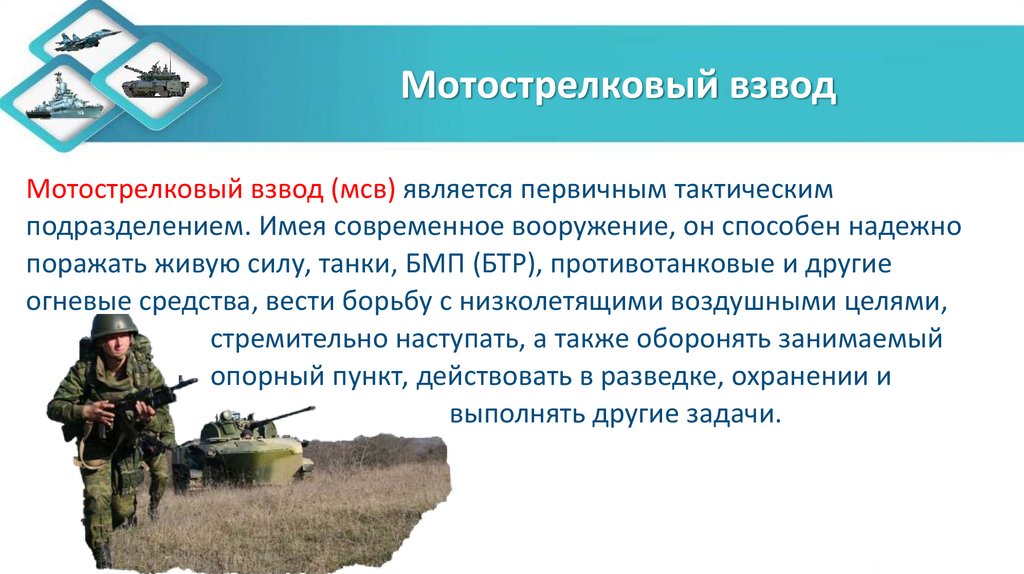 Мотострелковый взвод

Мотострелковый взвод (мсв) является первичным тактическим подразделением. Имея современное вооружение, он способен надежно поражать живую силу, танки, БМП (БТР), противотанковые и другие огневые средства, вести борьбу с низколетящими воздушными целями, стремительно наступать, а также оборонять занимаемый опорный пункт, действовать в разведке, охранении и выполнять другие задачи.